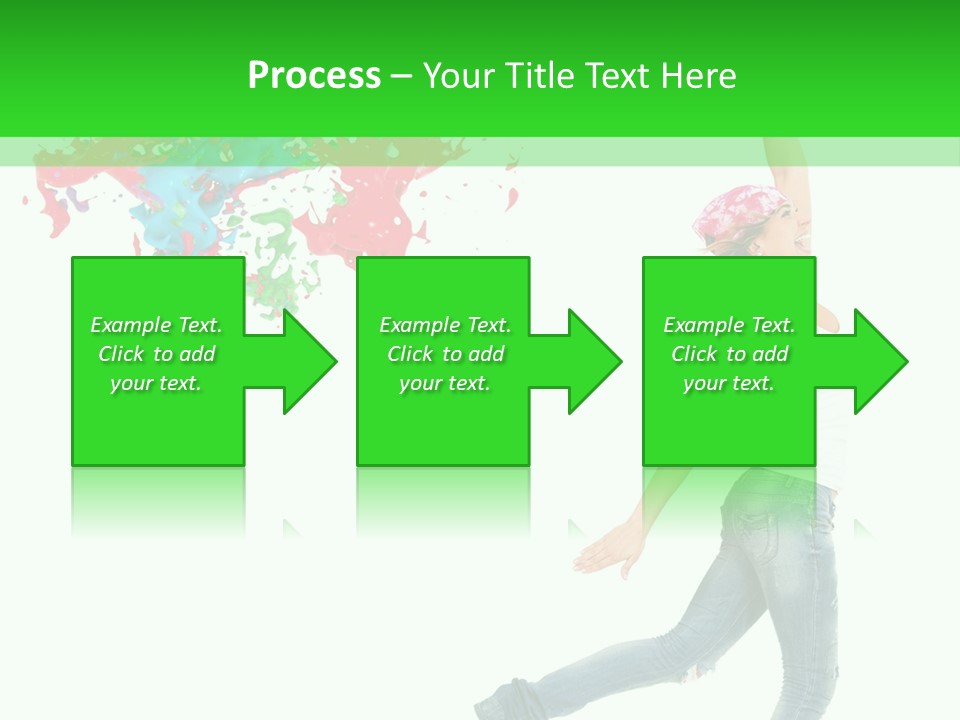 Process – Your Title Text Here

Example Text. Click to add your text.

Example Text. Click to add your text.

Example Text. Click to add your text.